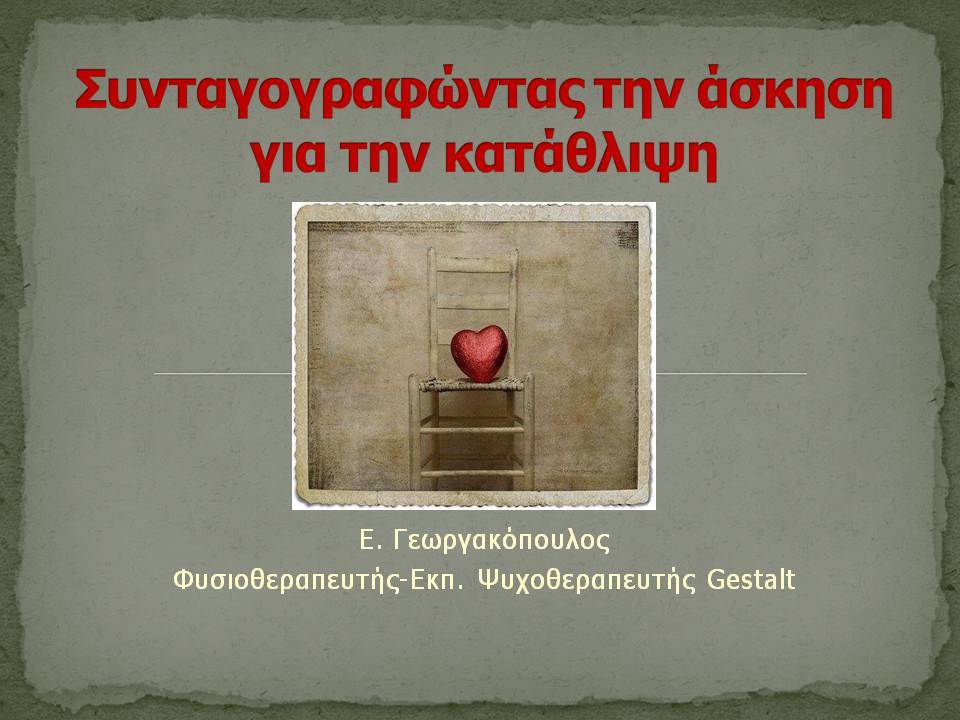 Συνταγογραφώντας την άσκηση για την κατάθλιψη

Ε. Γεωργακόπουλος
Φυσιοθεραπευτής-Εκπ. Ψυχοθεραπευτής Gestalt